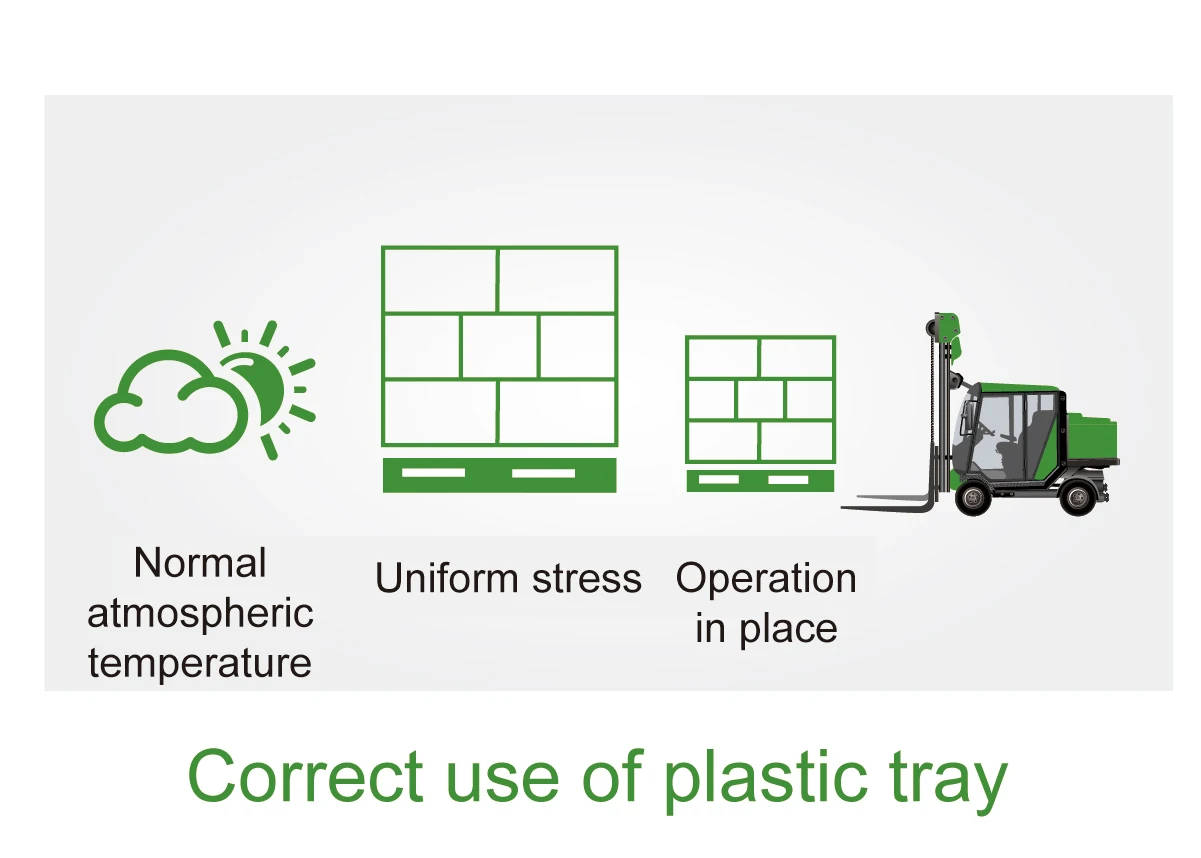 Normal atmospheric temperature

Uniform stress

Operation in place

Correct use of plastic tray